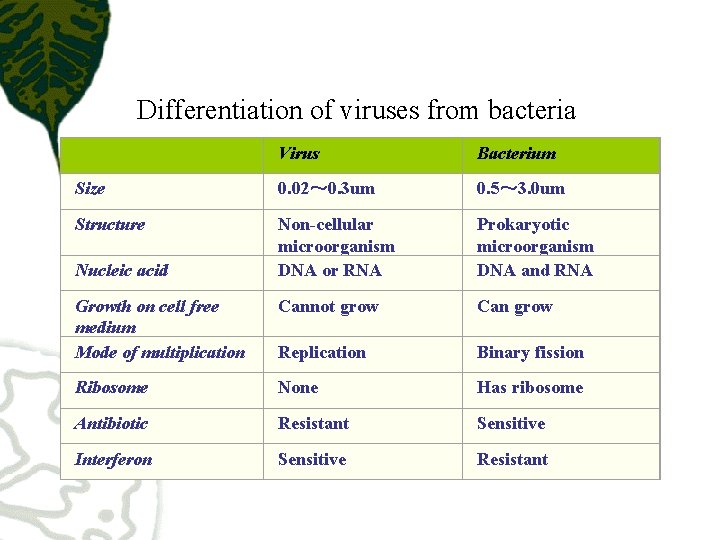 Differentiation of viruses from bacteria

| | Virus | Bacterium |
|---|---|---|
| Size | 0.02～0.3um | 0.5~3.0um |
| Structure | Non-cellular microorganism | Prokaryotic microorganism |
| Nucleic acid | DNA or RNA | DNA and RNA |
| Growth on cell free medium | Cannot grow | Can grow |
| Mode of multiplication | Replication | Binary fission |
| Ribosome | None | Has ribosome |
| Antibiotic | Resistant | Sensitive |
| Interferon | Sensitive | Resistant |